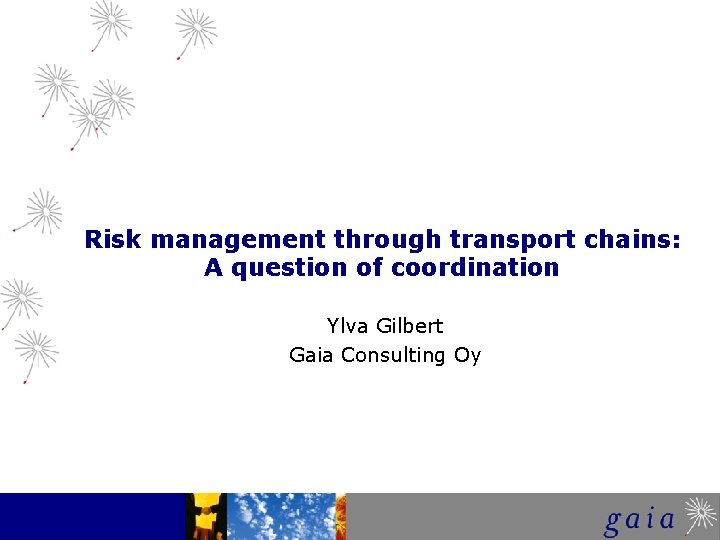 Risk management through transport chains: A question of coordination

Ylva Gilbert
Gaia Consulting Oy

gaia